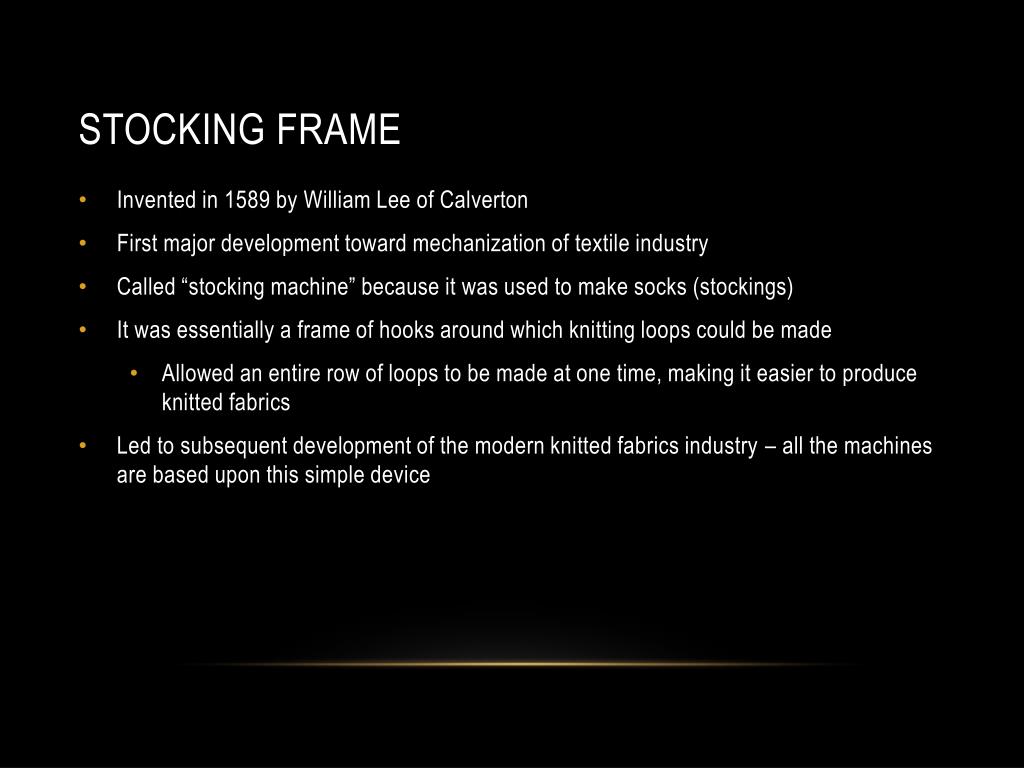 STOCKING FRAME

• Invented in 1589 by William Lee of Calverton
• First major development toward mechanization of textile industry
• Called “stocking machine” because it was used to make socks (stockings)
• It was essentially a frame of hooks around which knitting loops could be made
  • Allowed an entire row of loops to be made at one time, making it easier to produce knitted fabrics
• Led to subsequent development of the modern knitted fabrics industry – all the machines are based upon this simple device